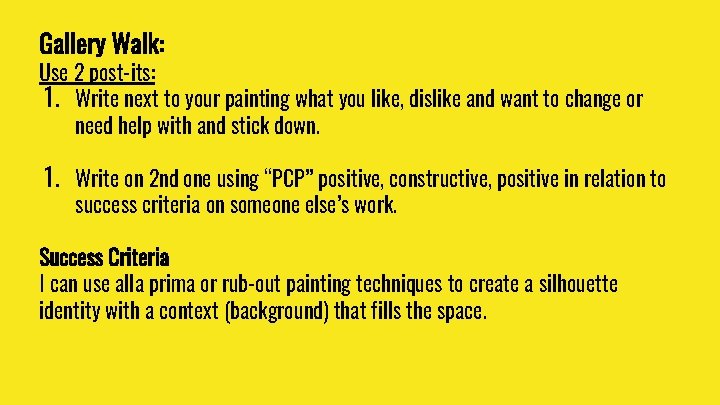 Gallery Walk:
Use 2 post-its:
1. Write next to your painting what you like, dislike and want to change or need help with and stick down.

1. Write on 2nd one using “PCP” positive, constructive, positive in relation to success criteria on someone else’s work.

Success Criteria
I can use alla prima or rub-out painting techniques to create a silhouette identity with a context (background) that fills the space.